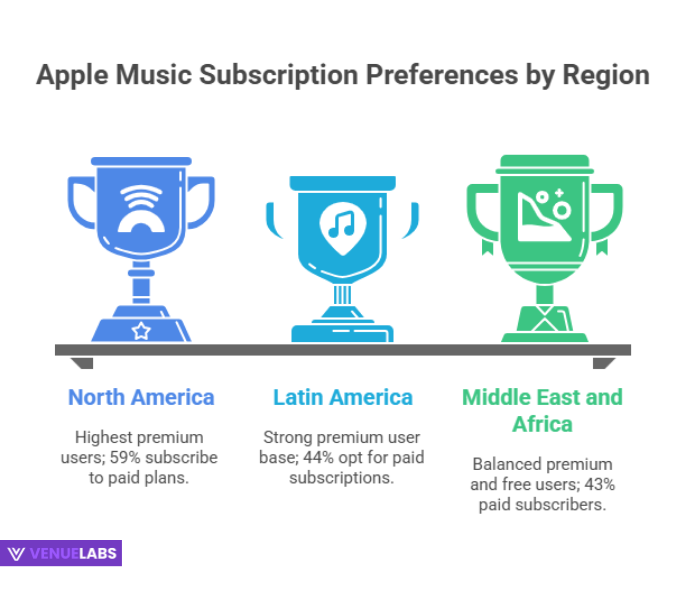 Apple Music Subscription Preferences by Region

North America

Highest premium users; 59% subscribe to paid plans.

Latin America

Strong premium user base; 44% opt for paid subscriptions.

Middle East and Africa

Balanced premium and free users; 43% paid subscribers.

VENUELABS